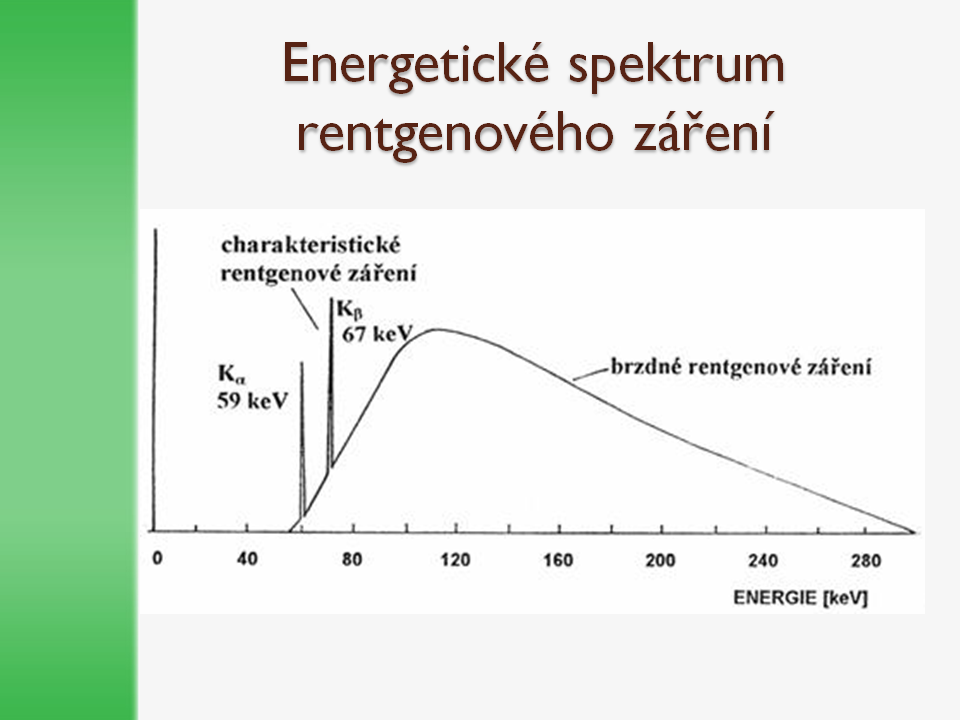 Energetické spektrum rentgenového záření

charakteristické rentgenové záření

$K_\beta$
67 keV

$K_\alpha$
59 keV

brzdné rentgenové záření

0
40
80
120
160
200
240
280

ENERGIE [keV]